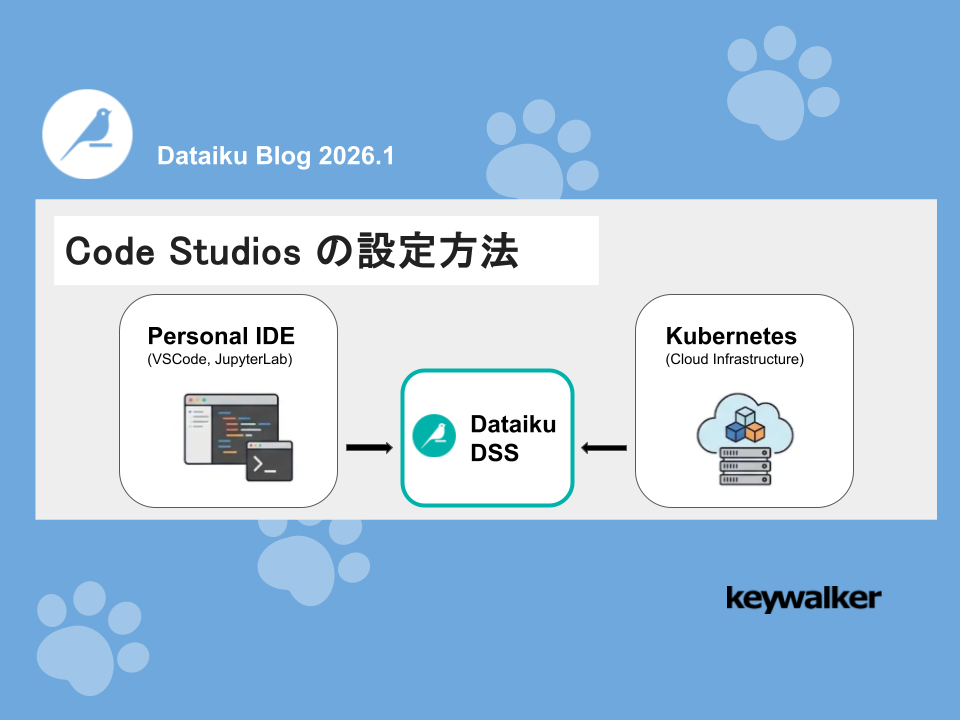 Dataiku Blog 2026.1

Code Studios の設定方法

Personal IDE
(VSCode, JupyterLab)

Dataiku
DSS

Kubernetes
(Cloud Infrastructure)

keywalker